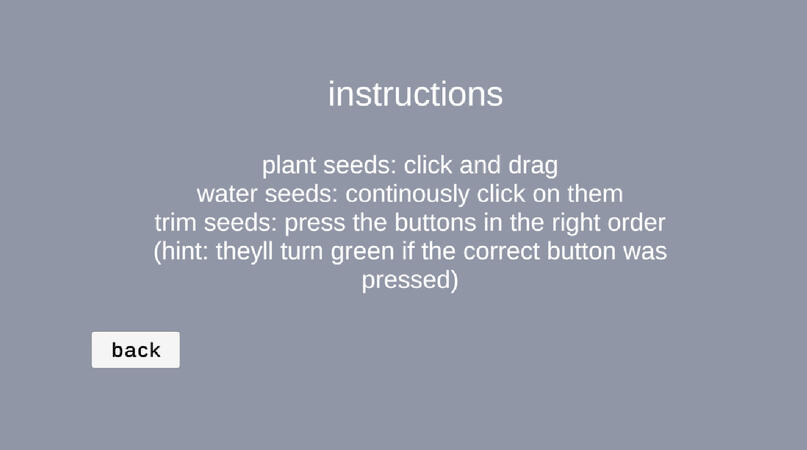 instructions

plant seeds: click and drag
water seeds: continously click on them
trim seeds: press the buttons in the right order
(hint: theyll turn green if the correct button was pressed)

back